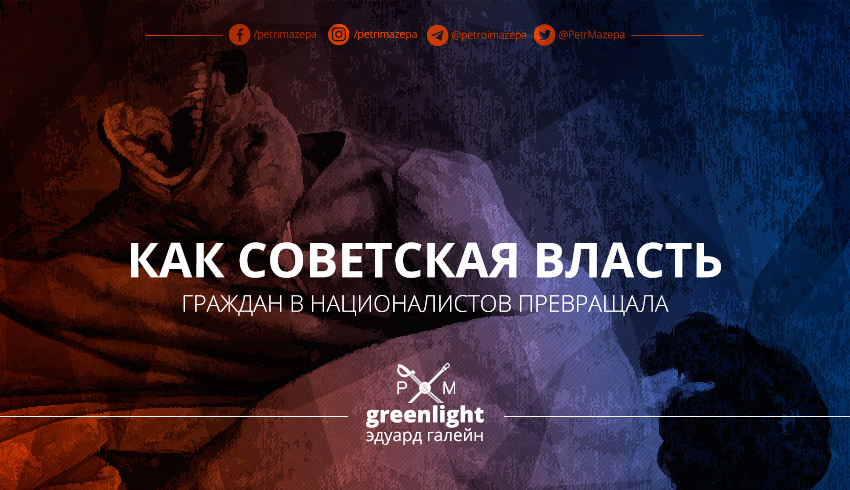 /petrimazepa /petrimazepa @petroimazepa @PetrMazepa

КАК СОВЕТСКАЯ ВЛАСТЬ

ГРАЖДАН В НАЦИОНАЛИСТОВ ПРЕВРАЩАЛА

P M

greenlight
эдуард галейн